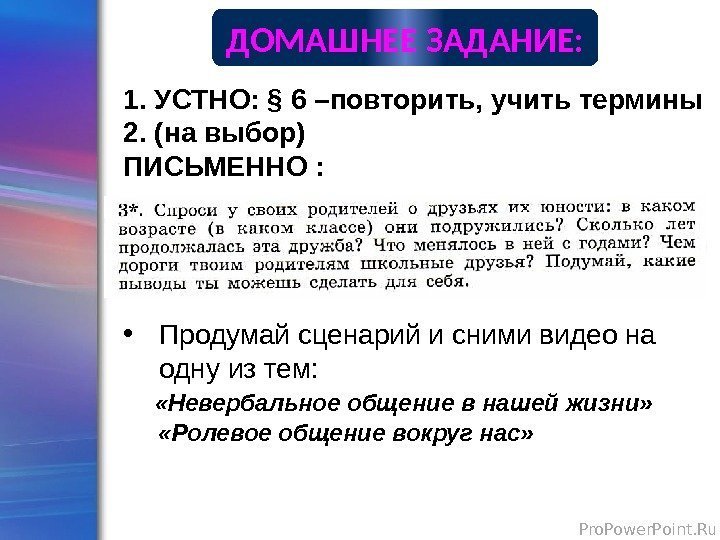 ДОМАШНЕЕ ЗАДАНИЕ:

1. УСТНО: § 6 –повторить, учить термины
2. (на выбор)
ПИСЬМЕННО :

3*. Спроси у своих родителей о друзьях их юности: в каком возрасте (в каком классе) они подружились? Сколько лет продолжалась эта дружба? Что менялось в ней с годами? Чем дороги твоим родителям школьные друзья? Подумай, какие выводы ты можешь сделать для себя.

• Продумай сценарий и сними видео на одну из тем:
«Невербальное общение в нашей жизни»
«Ролевое общение вокруг нас»

ProPowerPoint.Ru